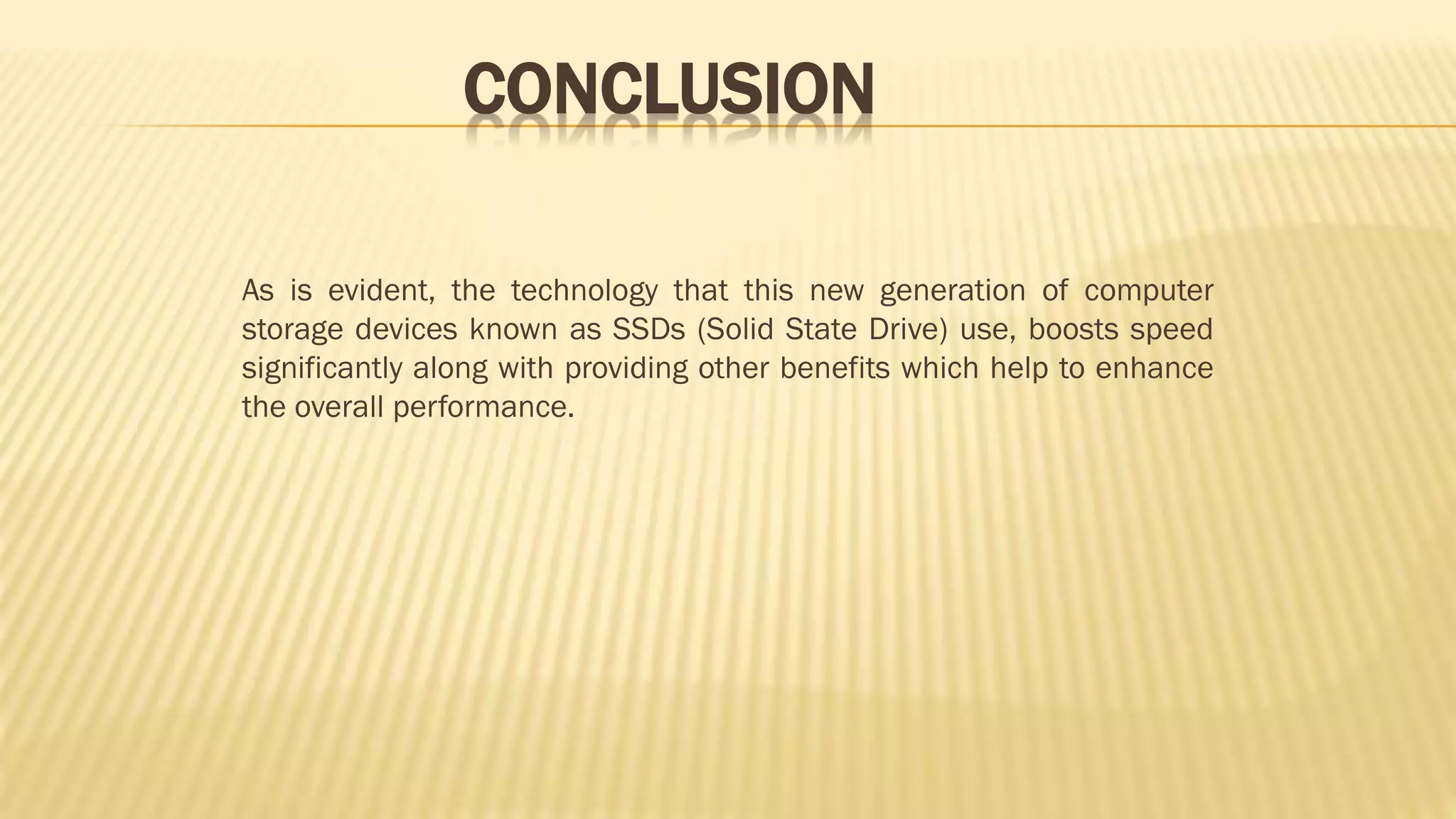 CONCLUSION

As is evident, the technology that this new generation of computer storage devices known as SSDs (Solid State Drive) use, boosts speed significantly along with providing other benefits which help to enhance the overall performance.